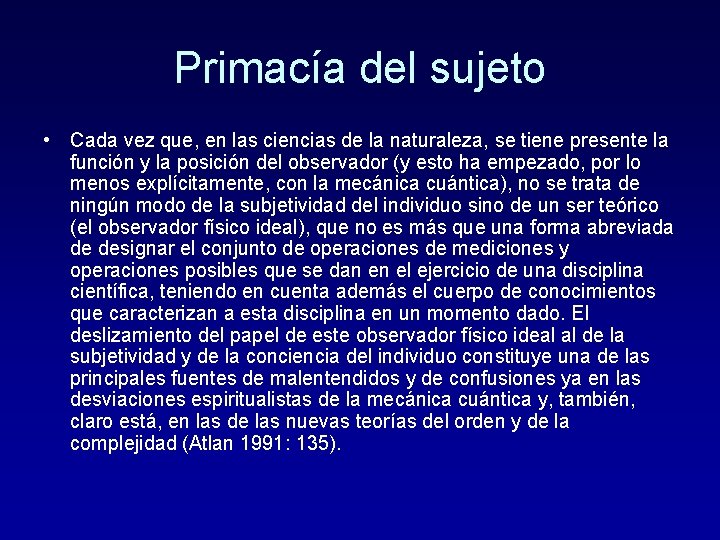 Primacía del sujeto

• Cada vez que, en las ciencias de la naturaleza, se tiene presente la función y la posición del observador (y esto ha empezado, por lo menos explícitamente, con la mecánica cuántica), no se trata de ningún modo de la subjetividad del individuo sino de un ser teórico (el observador físico ideal), que no es más que una forma abreviada de designar el conjunto de operaciones de mediciones y operaciones posibles que se dan en el ejercicio de una disciplina científica, teniendo en cuenta además el cuerpo de conocimientos que caracterizan a esta disciplina en un momento dado. El deslizamiento del papel de este observador físico ideal al de la subjetividad y de la conciencia del individuo constituye una de las principales fuentes de malentendidos y de confusiones ya en las desviaciones espiritualistas de la mecánica cuántica y, también, claro está, en las de las nuevas teorías del orden y de la complejidad (Atlan 1991: 135).